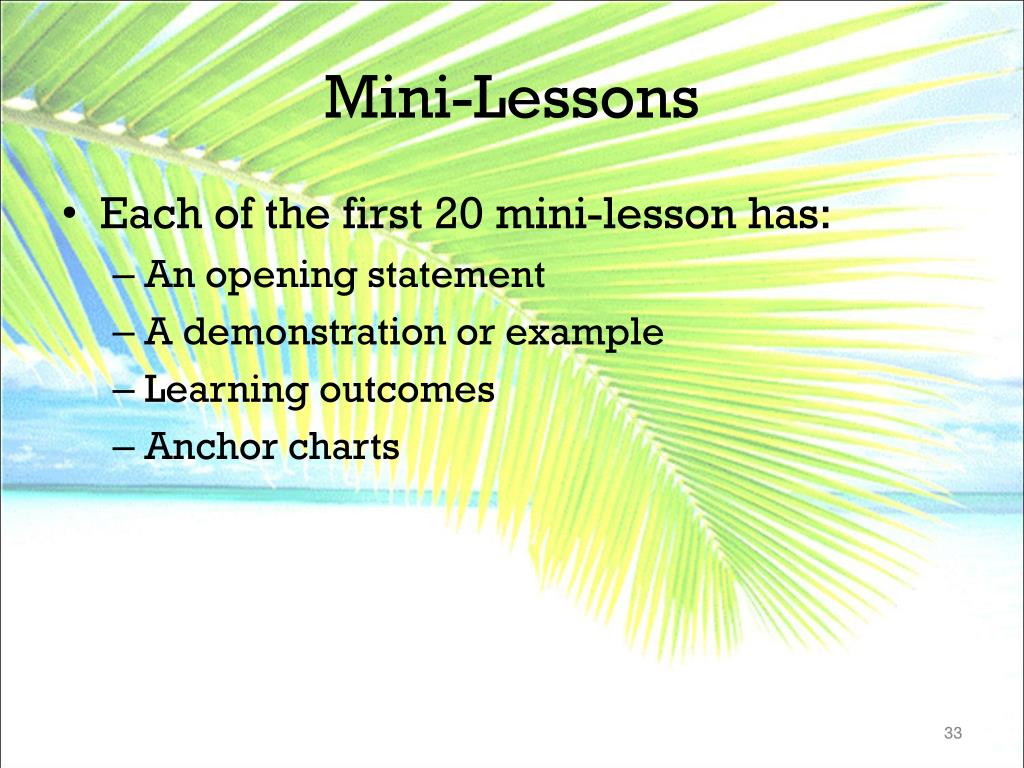 Mini-Lessons

• Each of the first 20 mini-lesson has:
– An opening statement
– A demonstration or example
– Learning outcomes
– Anchor charts

33